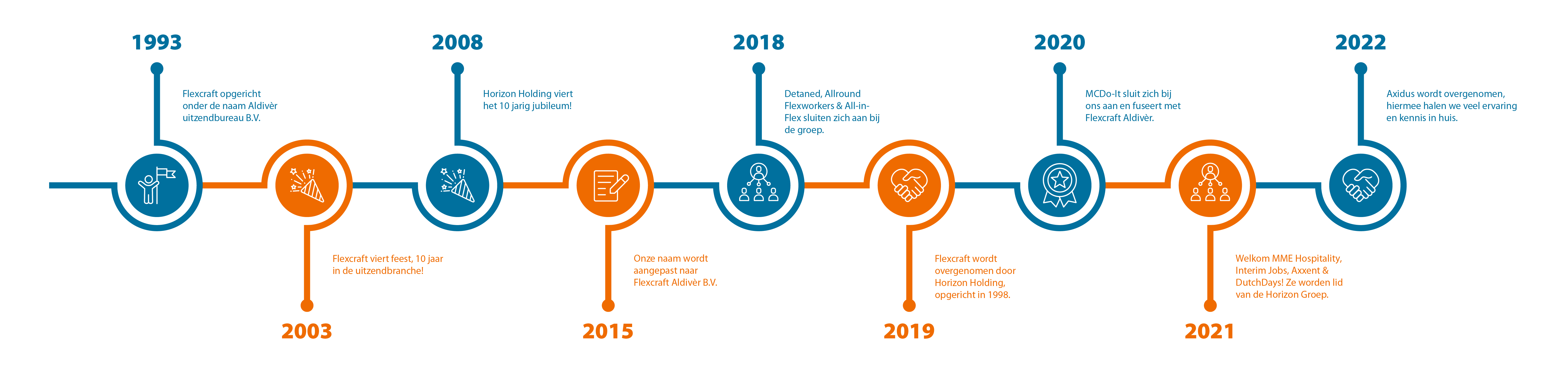 1993

Flexcraft opgericht onder de naam Aldivèr uitzendbureau B.V.

2003

Flexcraft viert feest, 10 jaar in de uitzendbranche!

2008

Horizon Holding viert het 10 jarig jubileum!

2015

Onze naam wordt aangepast naar Flexcraft Aldivèr B.V.

2018

Detaned, Allround Flexworkers & All-in-Flex sluiten zich aan bij de groep.

2019

Flexcraft wordt overgenomen door Horizon Holding, opgericht in 1998.

2020

MCDo-It sluit zich bij ons aan en fuseert met Flexcraft Aldivèr.

2021

Welkom MME Hospitality, Interim Jobs, Axxent & DutchDays! Ze worden lid van de Horizon Groep.

2022

Axidus wordt overgenomen, hiermee halen we veel ervaring en kennis in huis.